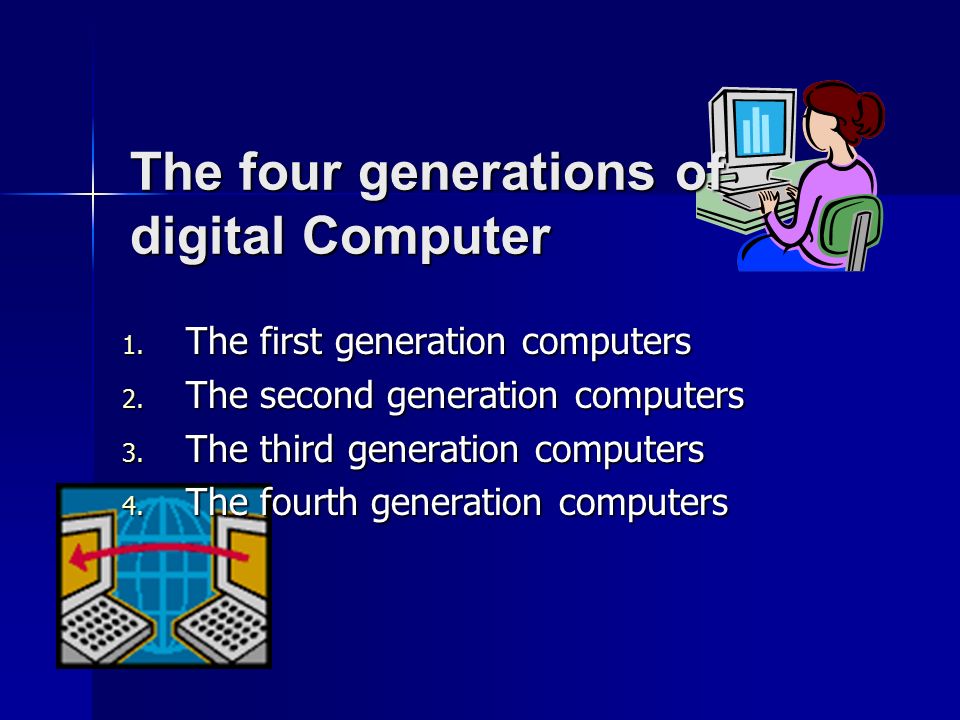 The four generations of digital Computer

1. The first generation computers
2. The second generation computers
3. The third generation computers
4. The fourth generation computers